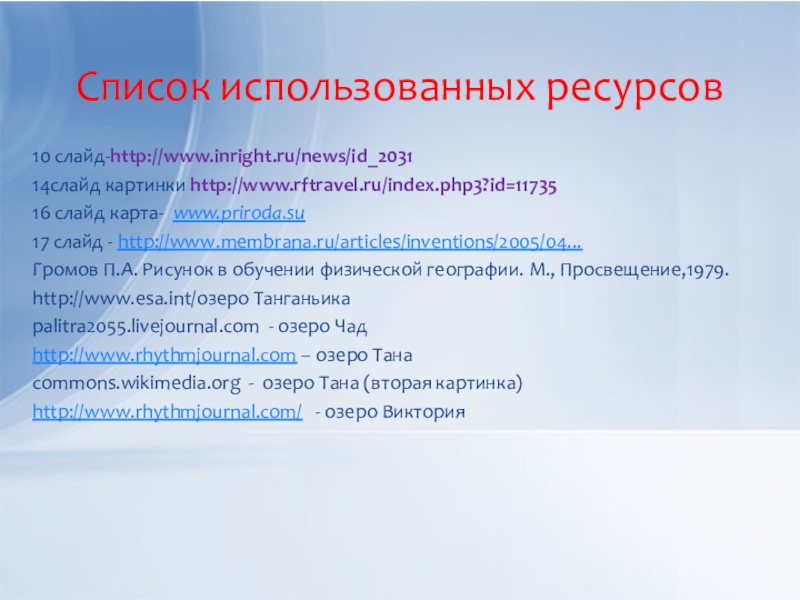 Список использованных ресурсов

10 слайд-http://www.inright.ru/news/id_2031

14слайд картинки http://www.rftravel.ru/index.php3?id=11735

16 слайд карта- www.priroda.su

17 слайд - http://www.membrana.ru/articles/inventions/2005/04...

Громов П.А. Рисунок в обучении физической географии. М., Просвещение,1979.

http://www.esa.int/озеро Танганьика

palitra2055.livejournal.com - озеро Чад

http://www.rhythmjournal.com – озеро Тана

commons.wikimedia.org - озеро Тана (вторая картинка)

http://www.rhythmjournal.com/ - озеро Виктория